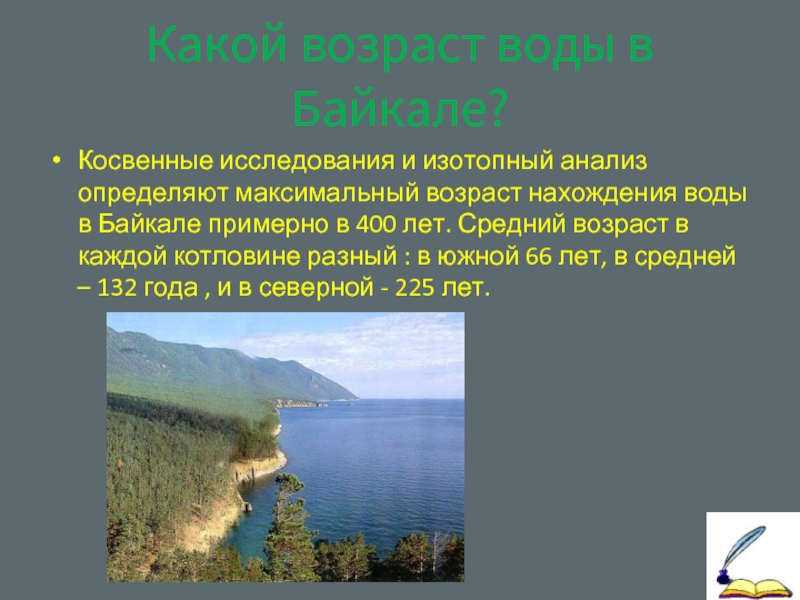 Какой возраст воды в Байкале?

• Косвенные исследования и изотопный анализ определяют максимальный возраст нахождения воды в Байкале примерно в 400 лет. Средний возраст в каждой котловине разный : в южной 66 лет, в средней – 132 года , и в северной - 225 лет.